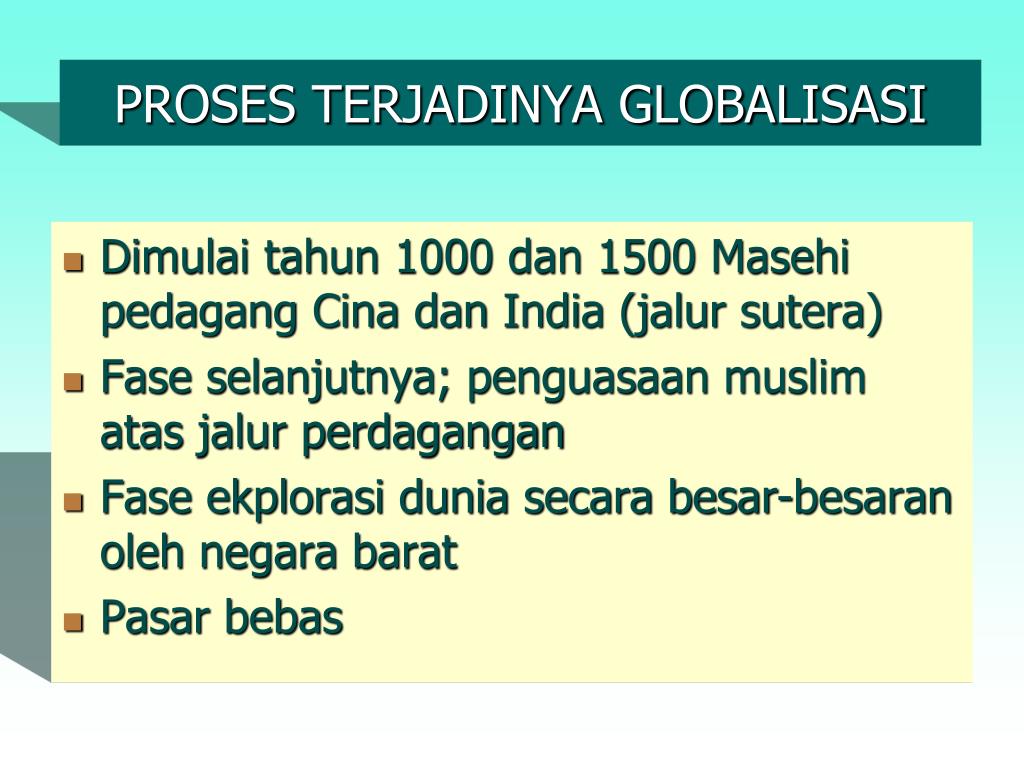 PROSES TERJADINYA GLOBALISASI

- Dimulai tahun 1000 dan 1500 Masehi pedagang Cina dan India (jalur sutera)
- Fase selanjutnya; penguasaan muslim atas jalur perdagangan
- Fase ekplorasi dunia secara besar-besaran oleh negara barat
- Pasar bebas